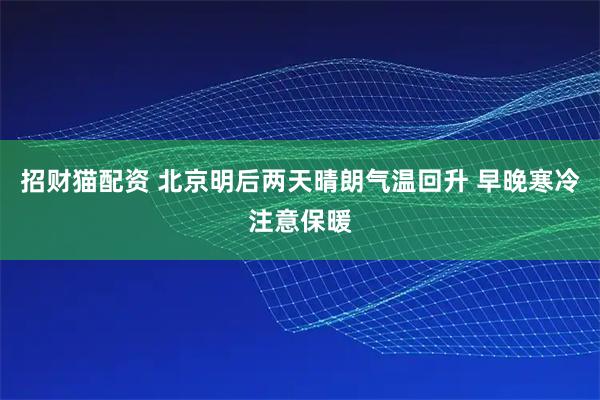 招财猫配资 北京明后两天晴朗气温回升 早晚寒冷注意保暖